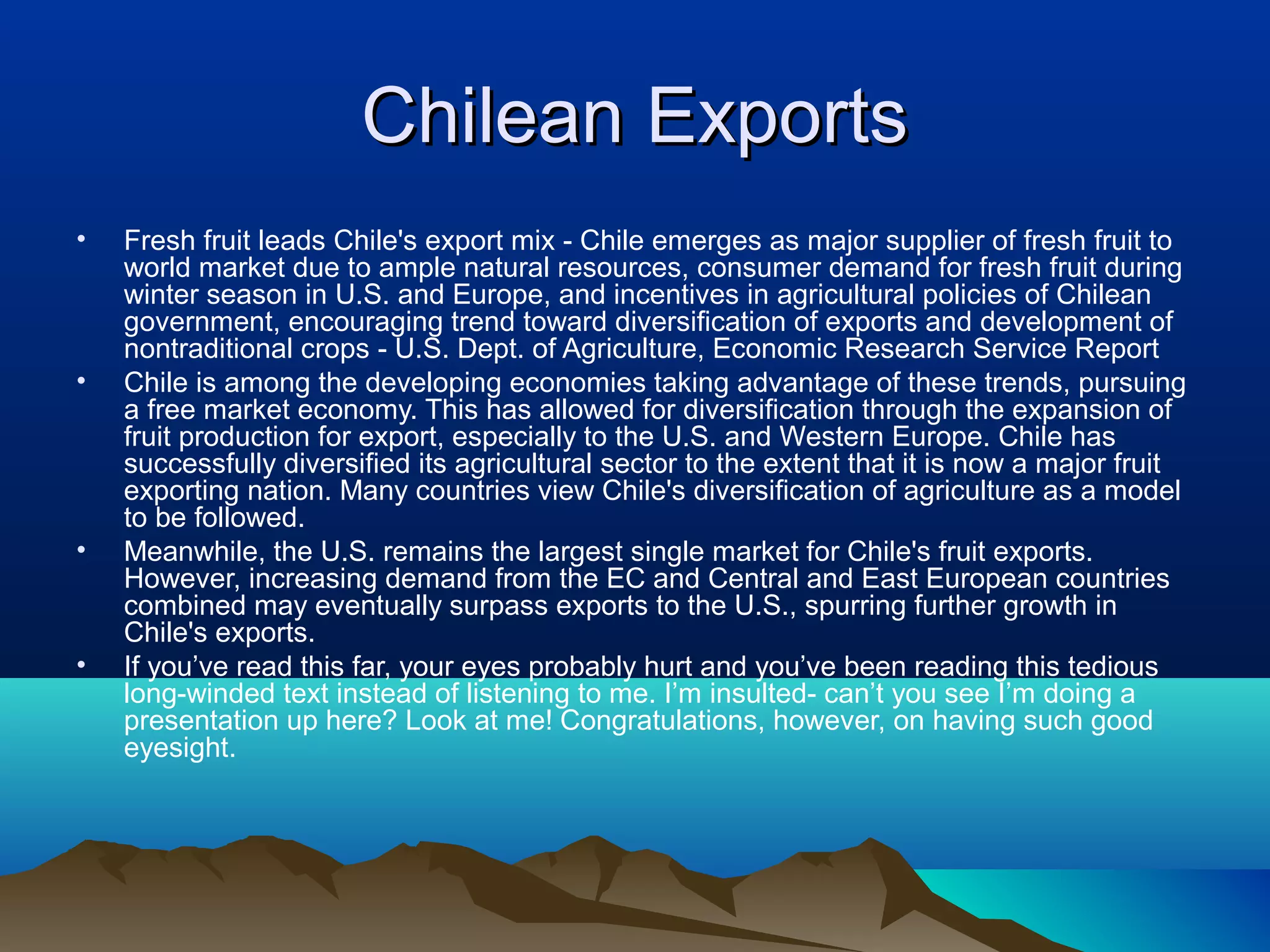 Chilean Exports

• Fresh fruit leads Chile's export mix - Chile emerges as major supplier of fresh fruit to world market due to ample natural resources, consumer demand for fresh fruit during winter season in U.S. and Europe, and incentives in agricultural policies of Chilean government, encouraging trend toward diversification of exports and development of nontraditional crops - U.S. Dept. of Agriculture, Economic Research Service Report

• Chile is among the developing economies taking advantage of these trends, pursuing a free market economy. This has allowed for diversification through the expansion of fruit production for export, especially to the U.S. and Western Europe. Chile has successfully diversified its agricultural sector to the extent that it is now a major fruit exporting nation. Many countries view Chile's diversification of agriculture as a model to be followed.

• Meanwhile, the U.S. remains the largest single market for Chile's fruit exports. However, increasing demand from the EC and Central and East European countries combined may eventually surpass exports to the U.S., spurring further growth in Chile's exports.

• If you’ve read this far, your eyes probably hurt and you’ve been reading this tedious long-winded text instead of listening to me. I’m insulted- can’t you see I’m doing a presentation up here? Look at me! Congratulations, however, on having such good eyesight.